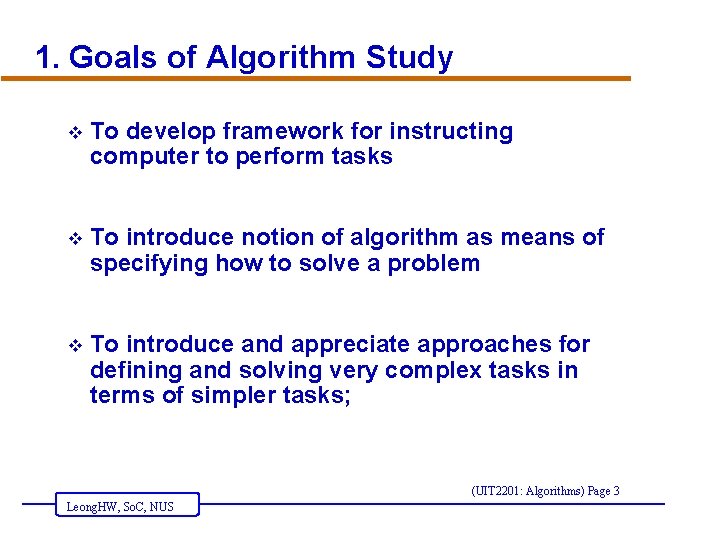 1. Goals of Algorithm Study

❖ To develop framework for instructing computer to perform tasks

❖ To introduce notion of algorithm as means of specifying how to solve a problem

❖ To introduce and appreciate approaches for defining and solving very complex tasks in terms of simpler tasks;

(UIT2201: Algorithms) Page 3

LeongHW, SoC, NUS